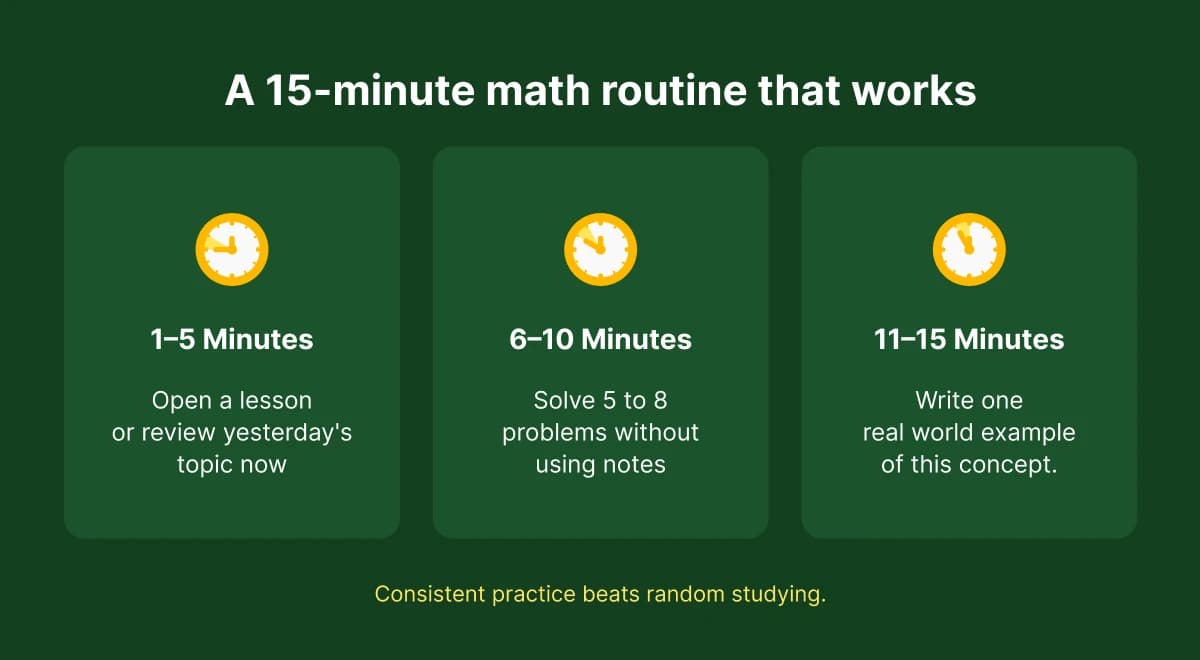 A 15-minute math routine that works

1–5 Minutes

Open a lesson or review yesterday's topic now

6–10 Minutes

Solve 5 to 8 problems without using notes

11–15 Minutes

Write one real world example of this concept.

Consistent practice beats random studying.